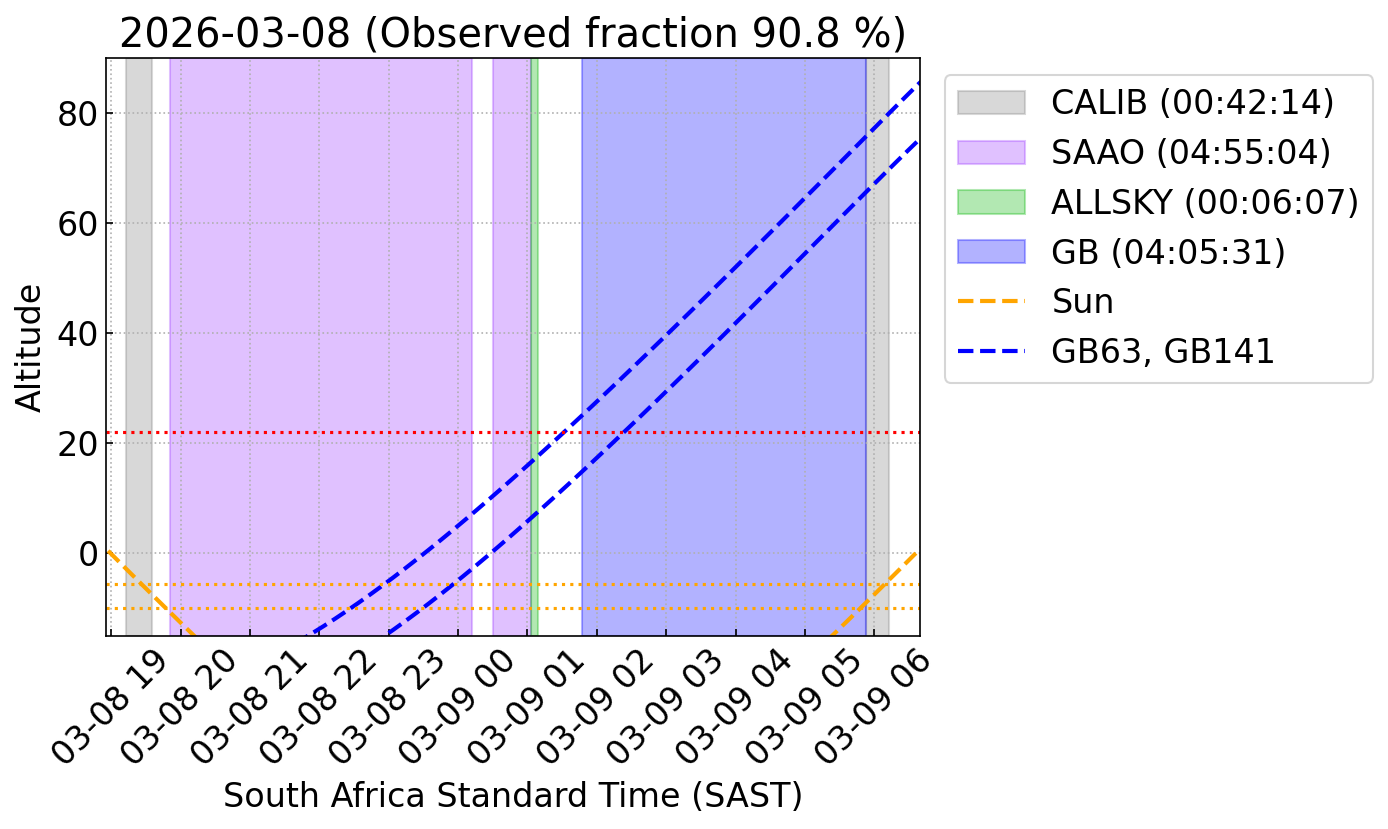 2026-03-08 (Observed fraction 90.8 %)

Altitude

80
60
40
20
0

03-08 19
03-08 20
03-08 21
03-08 22
03-08 23
03-09 00
03-09 01
03-09 02
03-09 03
03-09 04
03-09 05
03-09 06

South Africa Standard Time (SAST)

CALIB (00:42:14)
SAAO (04:55:04)
ALLSKY (00:06:07)
GB (04:05:31)
Sun
GB63, GB141